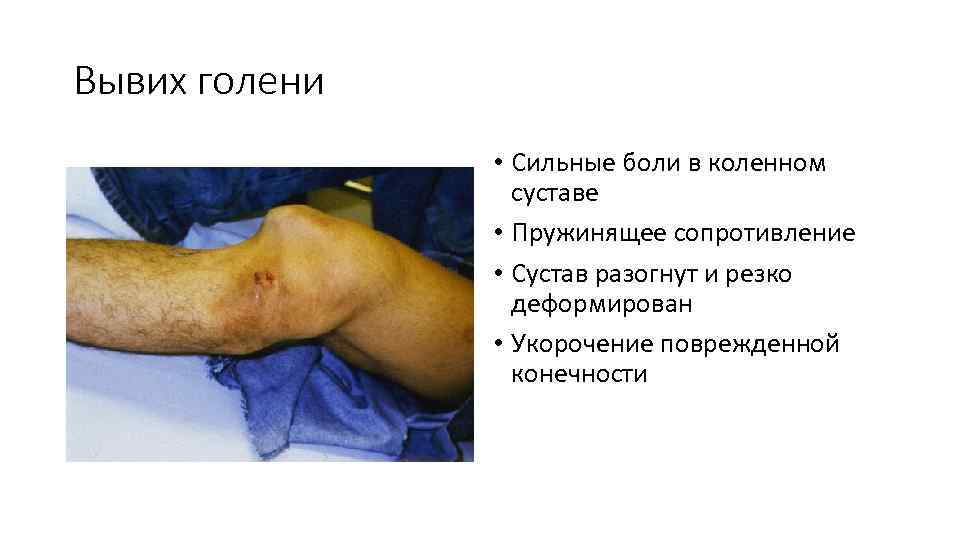 Вывих голени

• Сильные боли в коленном суставе
• Пружинящее сопротивление
• Сустав разогнут и резко деформирован
• Укорочение поврежденной конечности